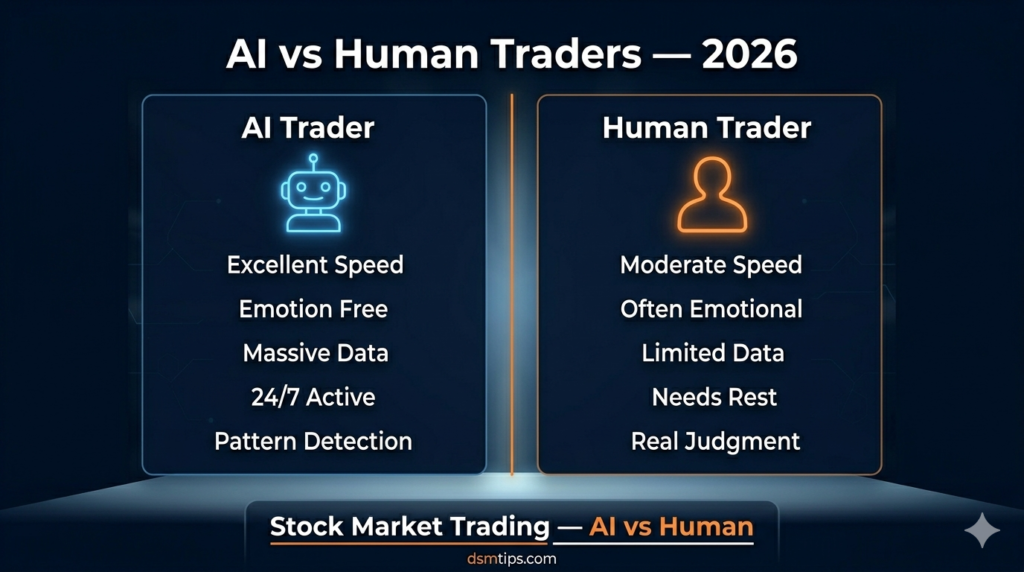 AI vs Human Traders — 2026

AI Trader

Excellent Speed

Emotion Free

Massive Data

24/7 Active

Pattern Detection

Human Trader

Moderate Speed

Often Emotional

Limited Data

Needs Rest

Real Judgment

Stock Market Trading — AI vs Human

dsmtips.com